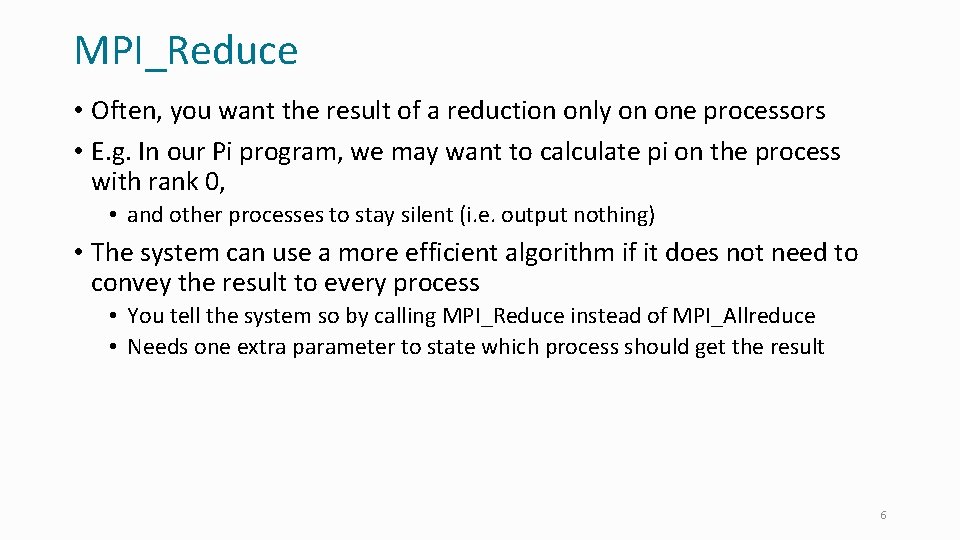 MPI_Reduce

• Often, you want the result of a reduction only on one processors
• E.g. In our Pi program, we may want to calculate pi on the process with rank 0,
  • and other processes to stay silent (i.e. output nothing)
• The system can use a more efficient algorithm if it does not need to convey the result to every process
  • You tell the system so by calling MPI_Reduce instead of MPI_Allreduce
  • Needs one extra parameter to state which process should get the result

6